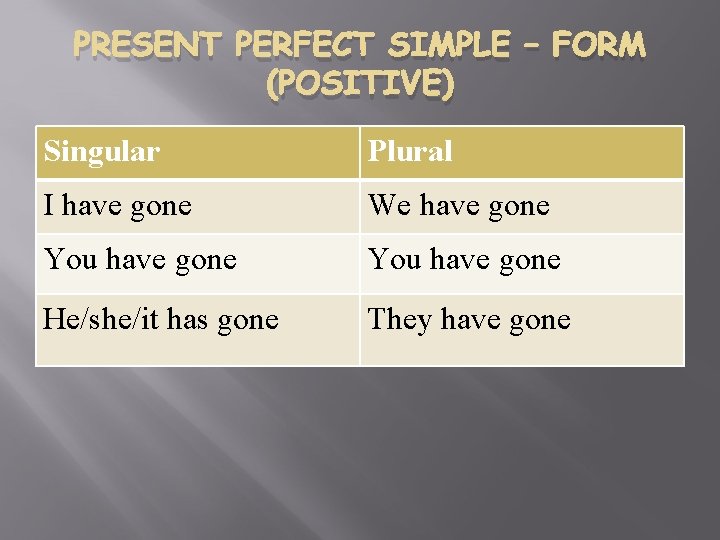 PRESENT PERFECT SIMPLE – FORM (POSITIVE)

| Singular | Plural |
|---|---|
| I have gone | We have gone |
| You have gone | You have gone |
| He/she/it has gone | They have gone |